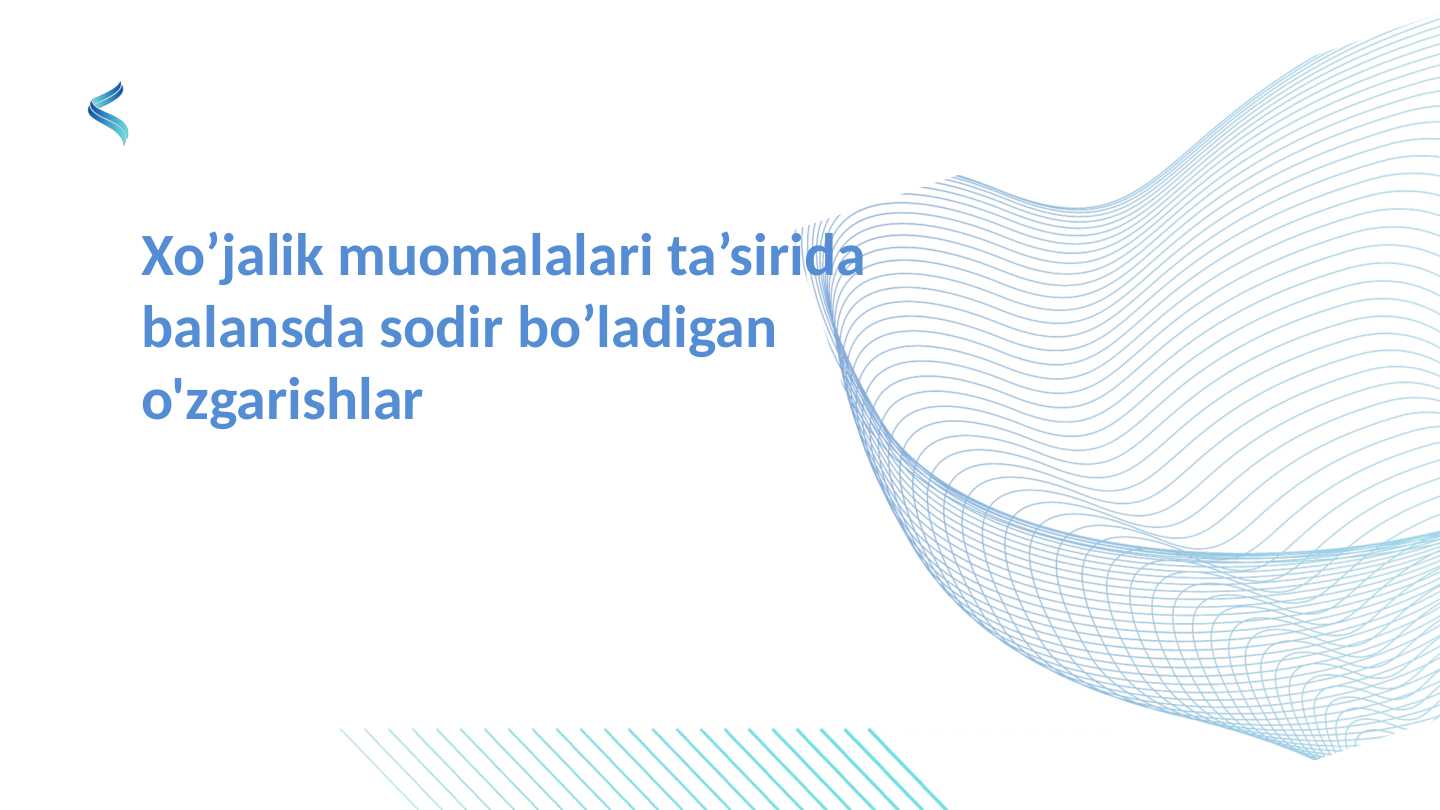 Xo’jalik muomalalari ta’sirida balansda sodir bo’ladigan o'zgarishlar